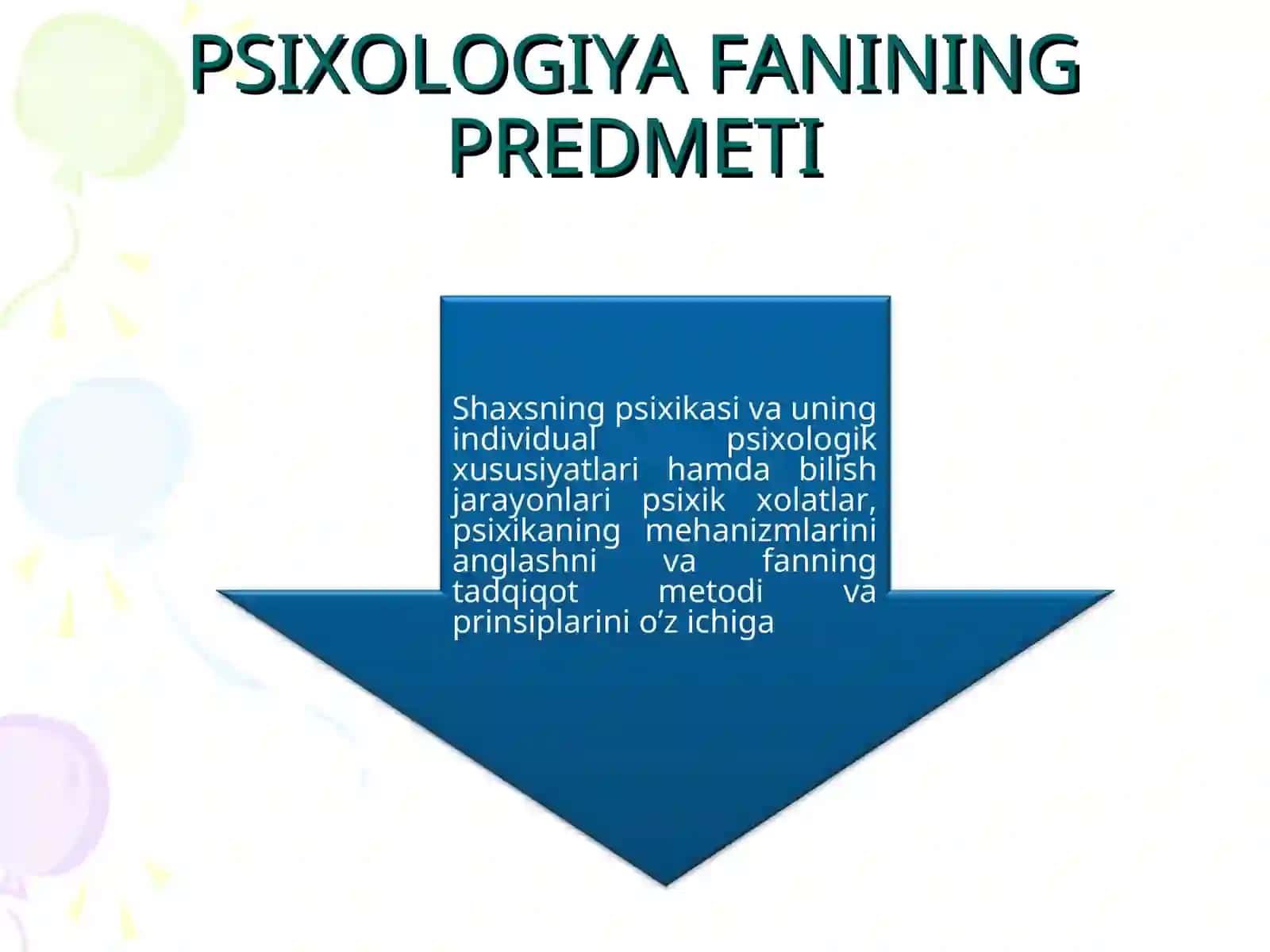 PSIXOLOGIYA FANINING PREDMETI

Shaxsning psixikasi va uning individual psixologik xususiyatlari hamda bilish jarayonlari psixik xolatlar, psixikaning mehanizmlarini anglashni va fanning tadqiqot metodi va prinsiplarini o’z ichiga